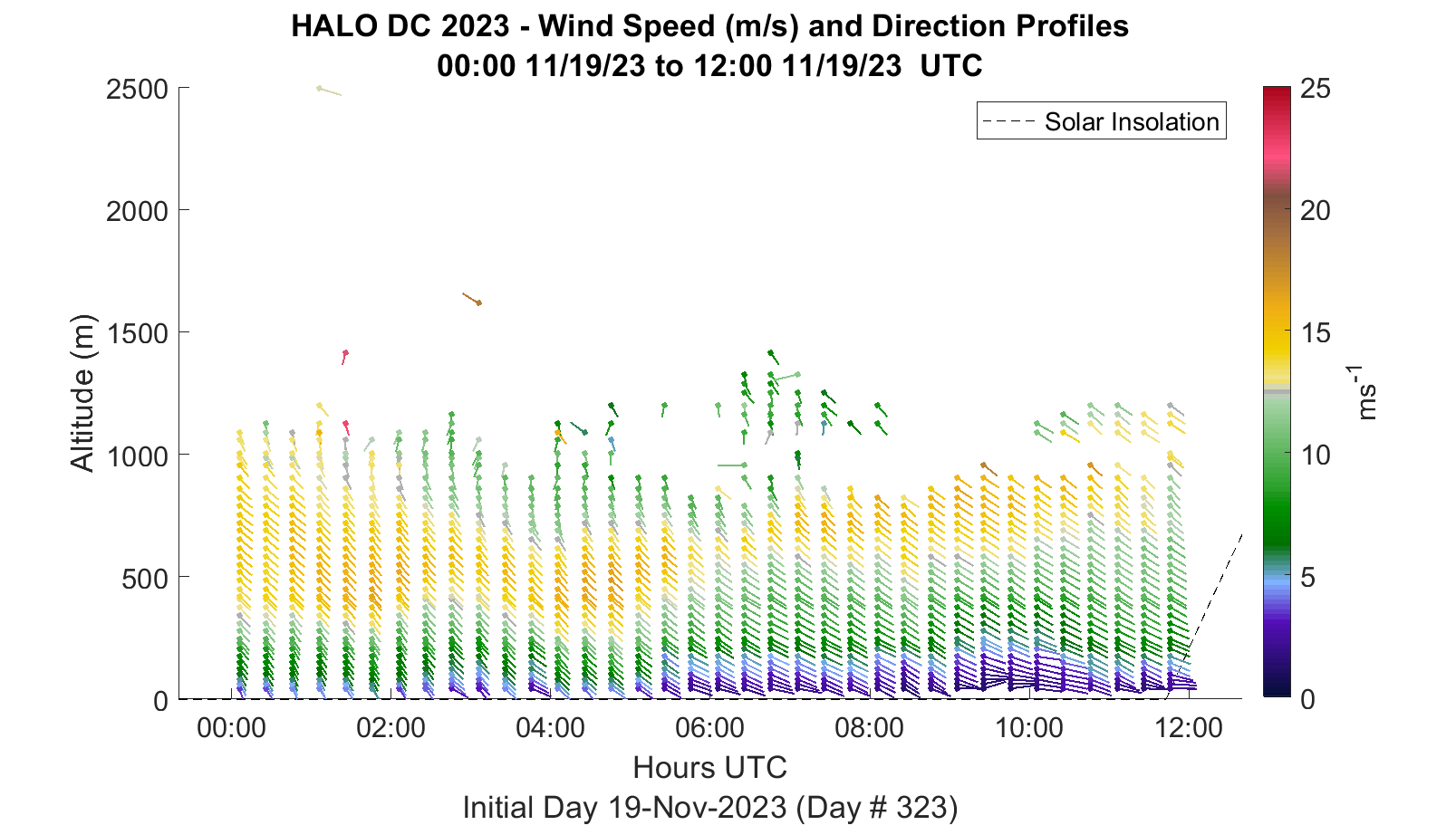 HALO DC 2023 - Wind Speed (m/s) and Direction Profiles
00:00 11/19/23 to 12:00 11/19/23 UTC

Solar Insolation

Altitude (m)

2500
2000
1500
1000
500
0

00:00
02:00
04:00
06:00
08:00
10:00
12:00

Hours UTC

Initial Day 19-Nov-2023 (Day # 323)

25
20
15
10
5
0

$ms^{-1}$